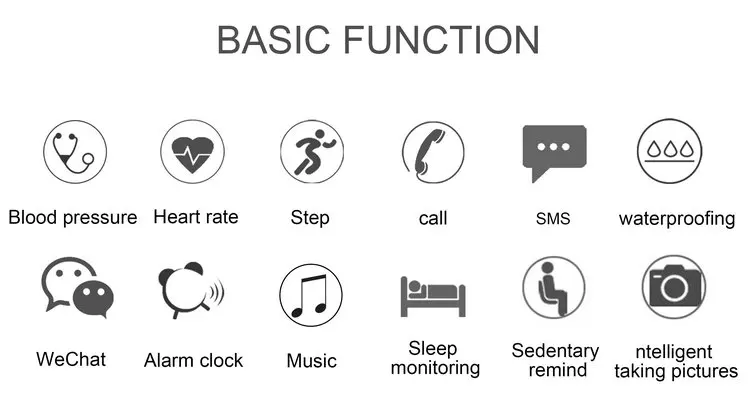 BASIC FUNCTION

Blood pressure
Heart rate
Step
call
SMS
waterproofing

WeChat
Alarm clock
Music
Sleep monitoring
Sedentary remind
ntelligent taking pictures